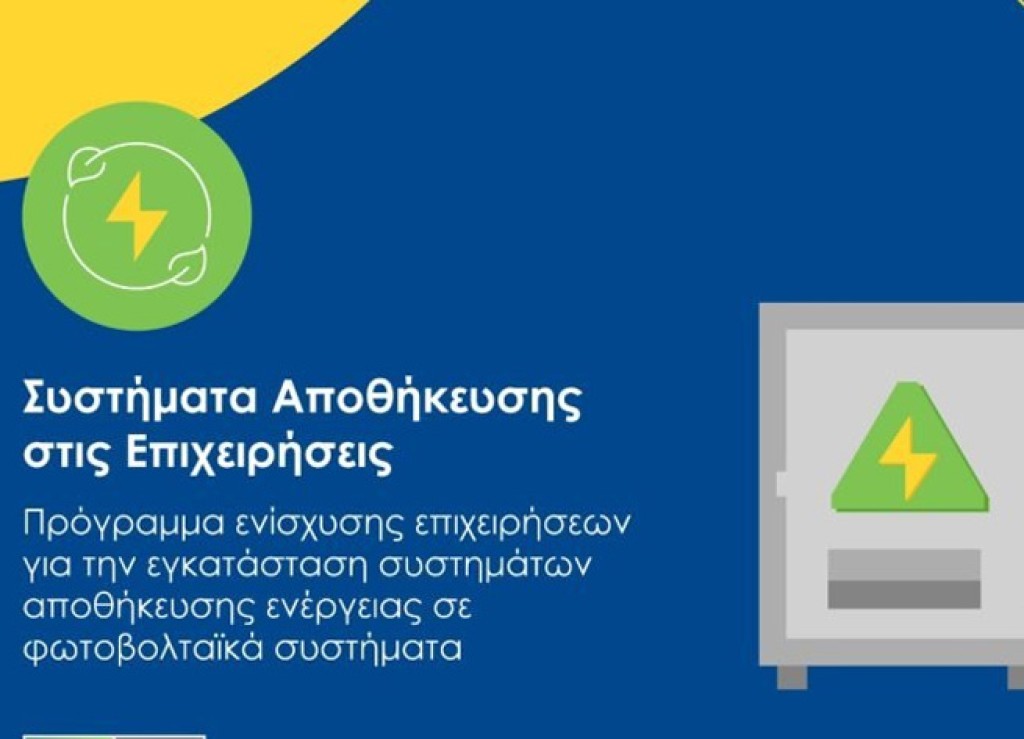 Συστήματα Αποθήκευσης στις Επιχειρήσεις

Πρόγραμμα ενίσχυσης επιχειρήσεων για την εγκατάσταση συστημάτων αποθήκευσης ενέργειας σε φωτοβολταϊκά συστήματα